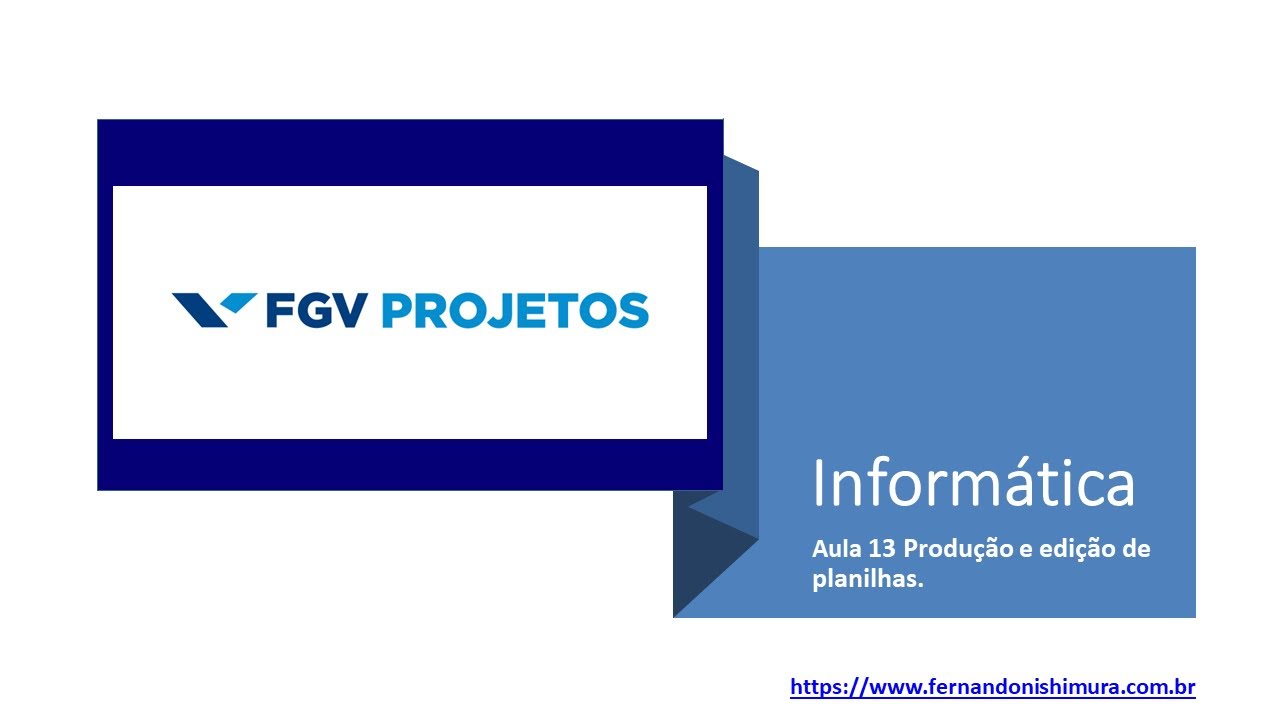 FGV PROJETOS

Informática

Aula 13 Produção e edição de planilhas.

https://www.fernandonishimura.com.br